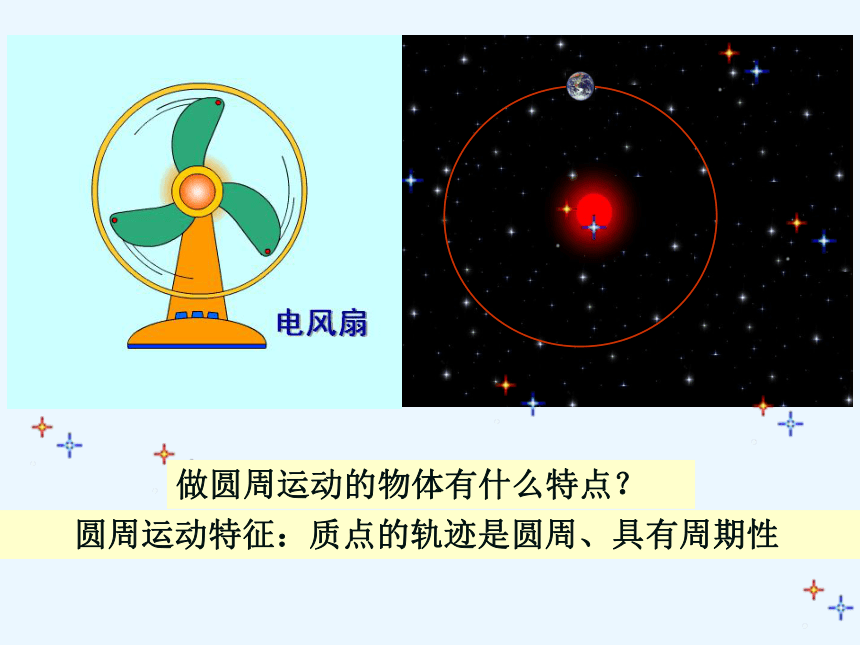 电风扇

做圆周运动的物体有什么特点？

圆周运动特征：质点的轨迹是圆周、具有周期性